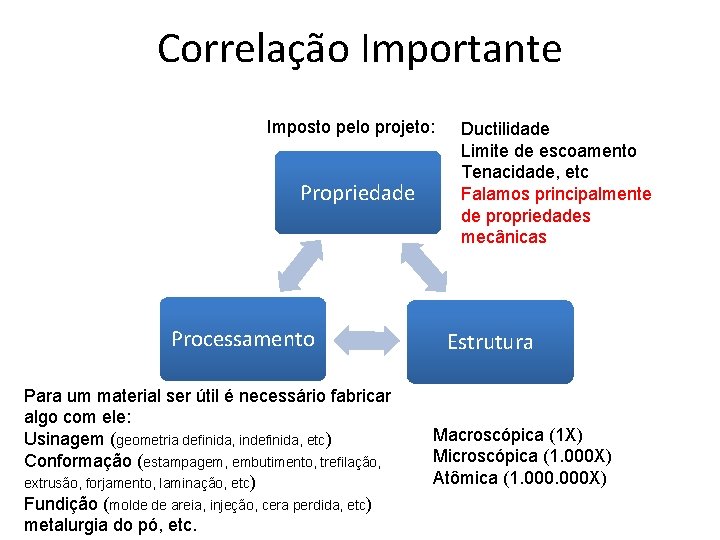 Correlação Importante

Imposto pelo projeto:

Ductilidade
Limite de escoamento
Tenacidade, etc
Falamos principalmente de propriedades mecânicas

Propriedade

Processamento

Estrutura

Para um material ser útil é necessário fabricar algo com ele:
Usinagem (geometria definida, indefinida, etc)
Conformação (estampagem, embutimento, trefilação, extrusão, forjamento, laminação, etc)
Fundição (molde de areia, injeção, cera perdida, etc)
metalurgia do pó, etc.

Macroscópica (1X)
Microscópica (1.000X)
Atômica (1.000.000X)